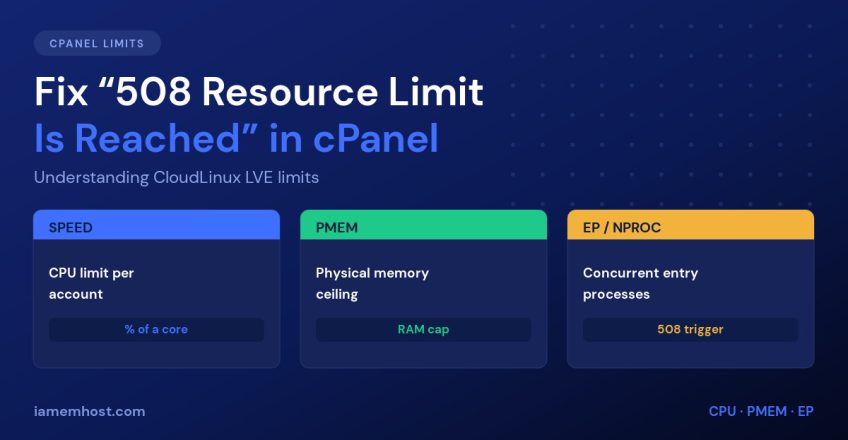 CPANEL LIMITS

Fix “508 Resource Limit Is Reached” in cPanel

Understanding CloudLinux LVE limits

SPEED

CPU limit per account

% of a core

PMEM

Physical memory ceiling

RAM cap

EP / NPROC

Concurrent entry processes

508 trigger

iamemhost.com

CPU · PMEM · EP